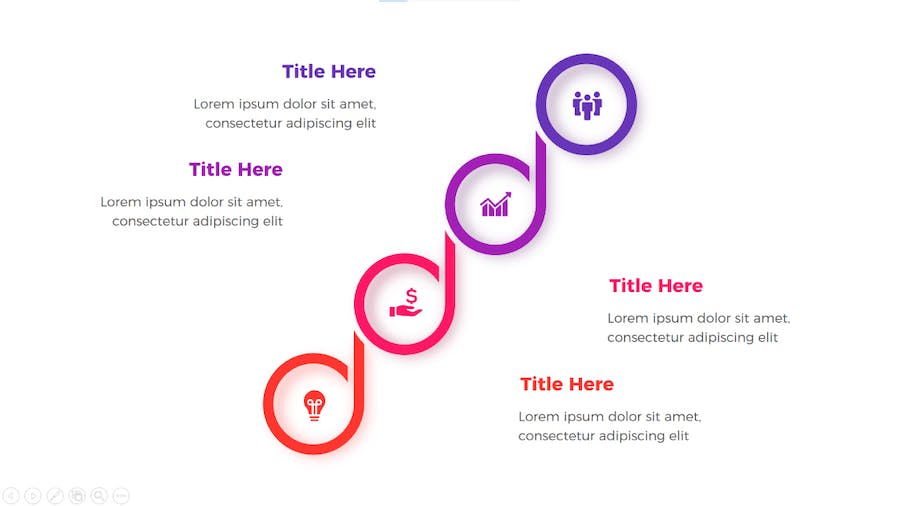 Title Here

Lorem ipsum dolor sit amet, consectetur adipiscing elit

Title Here

Lorem ipsum dolor sit amet, consectetur adipiscing elit

Title Here

Lorem ipsum dolor sit amet, consectetur adipiscing elit

Title Here

Lorem ipsum dolor sit amet, consectetur adipiscing elit